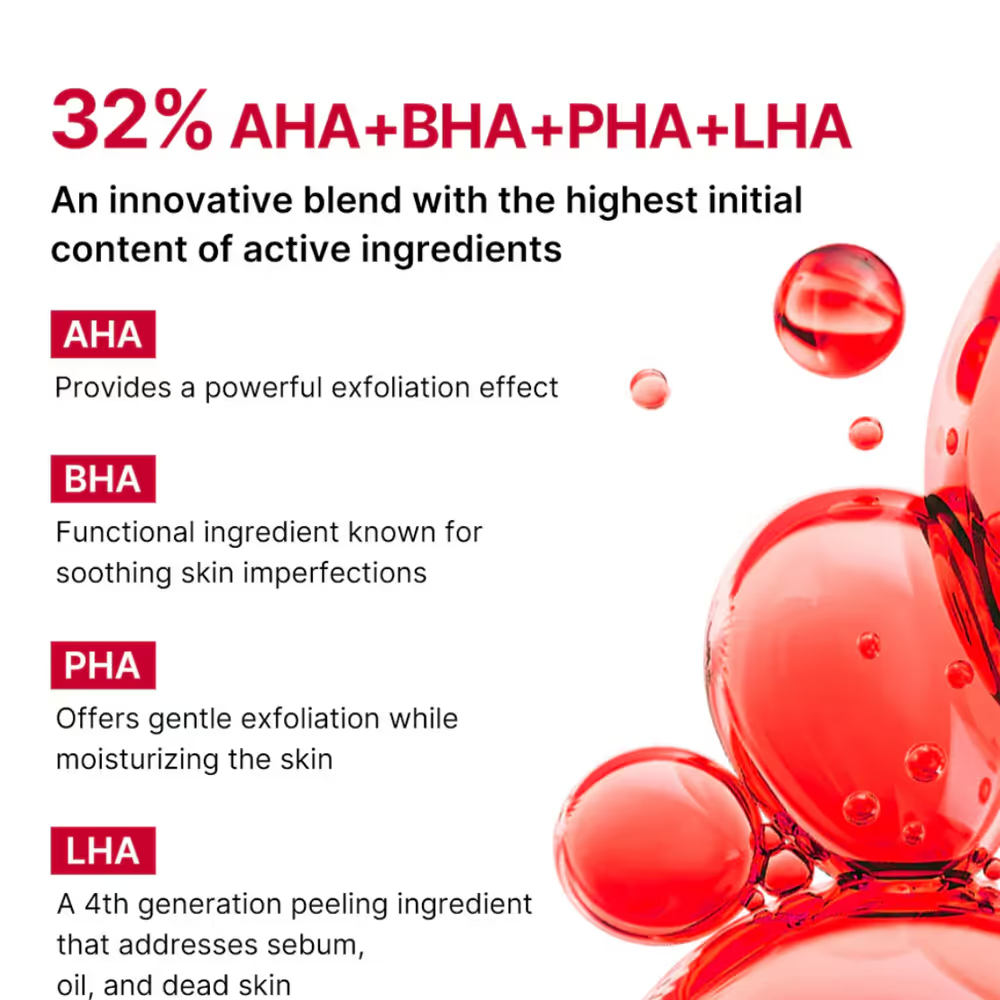 32% AHA+BHA+PHA+LHA

An innovative blend with the highest initial content of active ingredients

AHA

Provides a powerful exfoliation effect

BHA

Functional ingredient known for soothing skin imperfections

PHA

Offers gentle exfoliation while moisturizing the skin

LHA

A 4th generation peeling ingredient that addresses sebum, oil, and dead skin